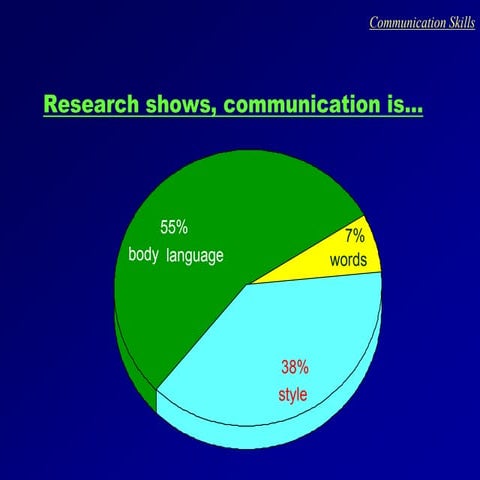 Communication Skills

Research shows, communication is...

55%
body language

7%
words

38%
style